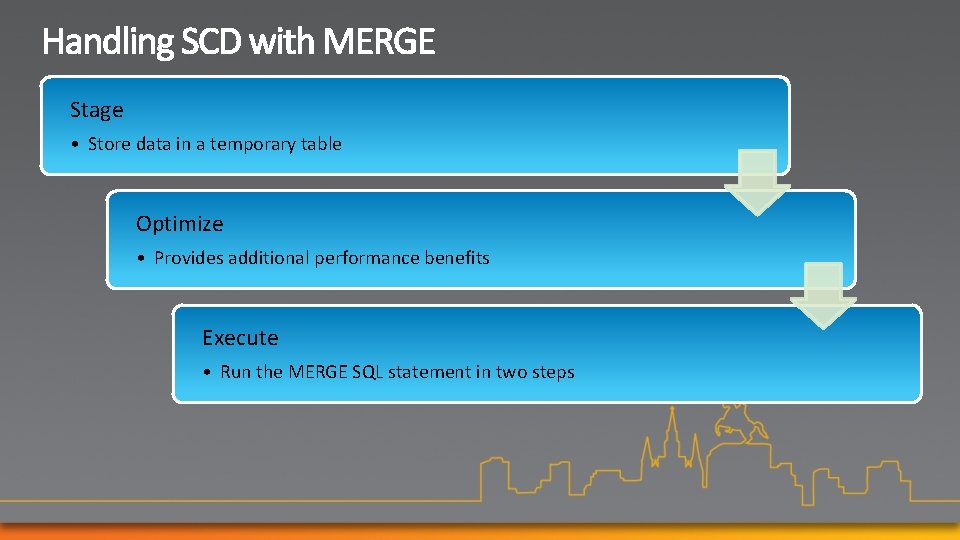 Handling SCD with MERGE

Stage

• Store data in a temporary table

Optimize

• Provides additional performance benefits

Execute

• Run the MERGE SQL statement in two steps